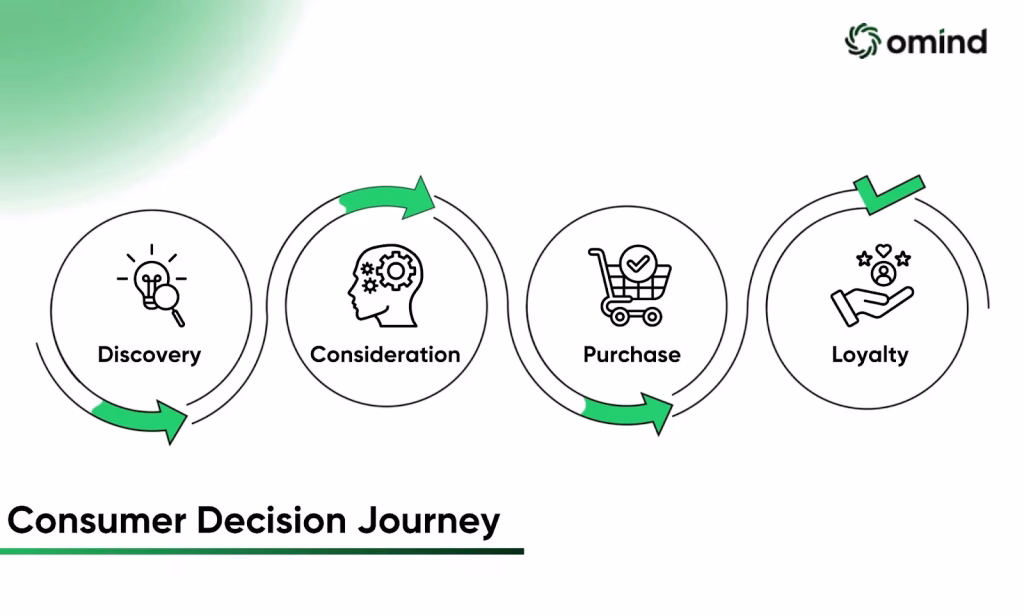 omind

Discovery

Consideration

Purchase

Loyalty

Consumer Decision Journey